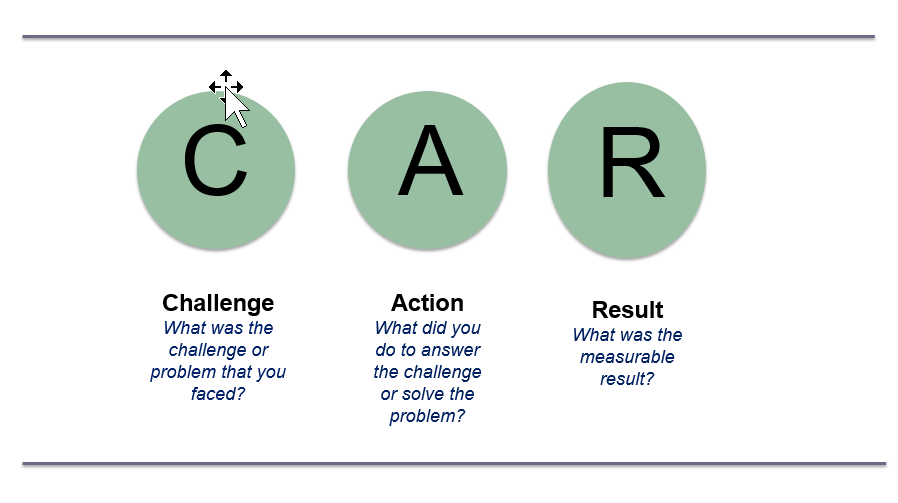 C

A

R

Challenge
What was the challenge or problem that you faced?

Action
What did you do to answer the challenge or solve the problem?

Result
What was the measurable result?